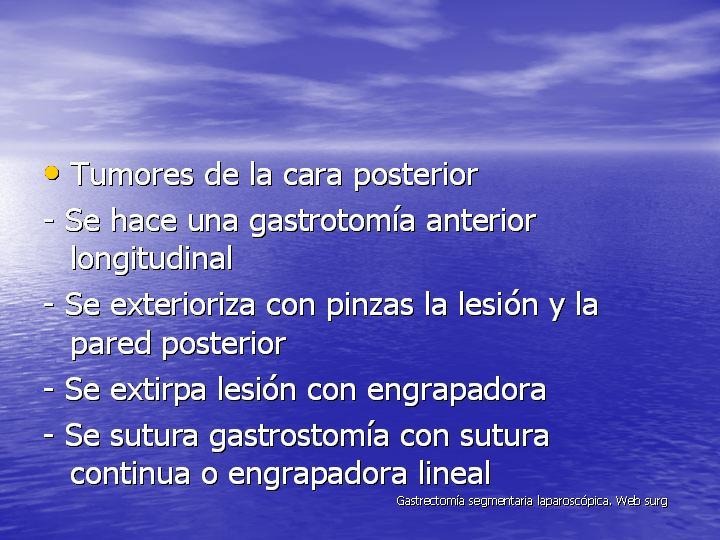 • Tumores de la cara posterior

- Se hace una gastrotomía anterior longitudinal

- Se exterioriza con pinzas la lesión y la pared posterior

- Se extirpa lesión con engrapadora

- Se sutura gastrostomía con sutura continua o engrapadora lineal

Gastrectomía segmentaria laparoscópica. Web surg